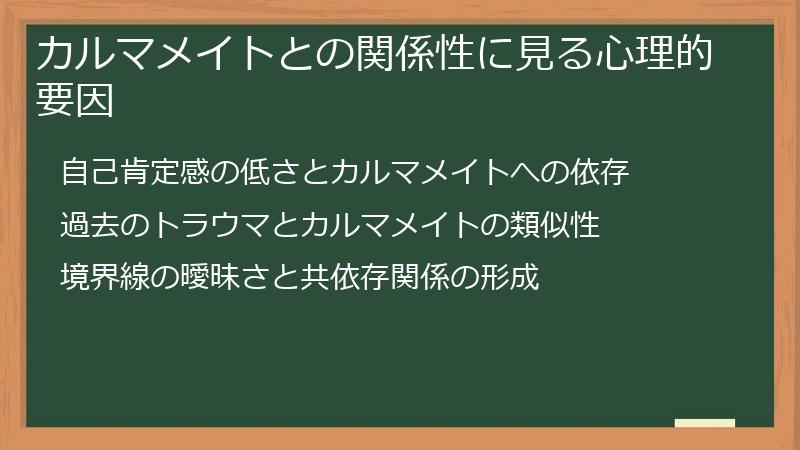 カルマメイトとの関係性に見る心理的要因

自己肯定感の低さとカルマメイトへの依存

過去のトラウマとカルマメイトの類似性

境界線の曖昧さと共依存関係の形成